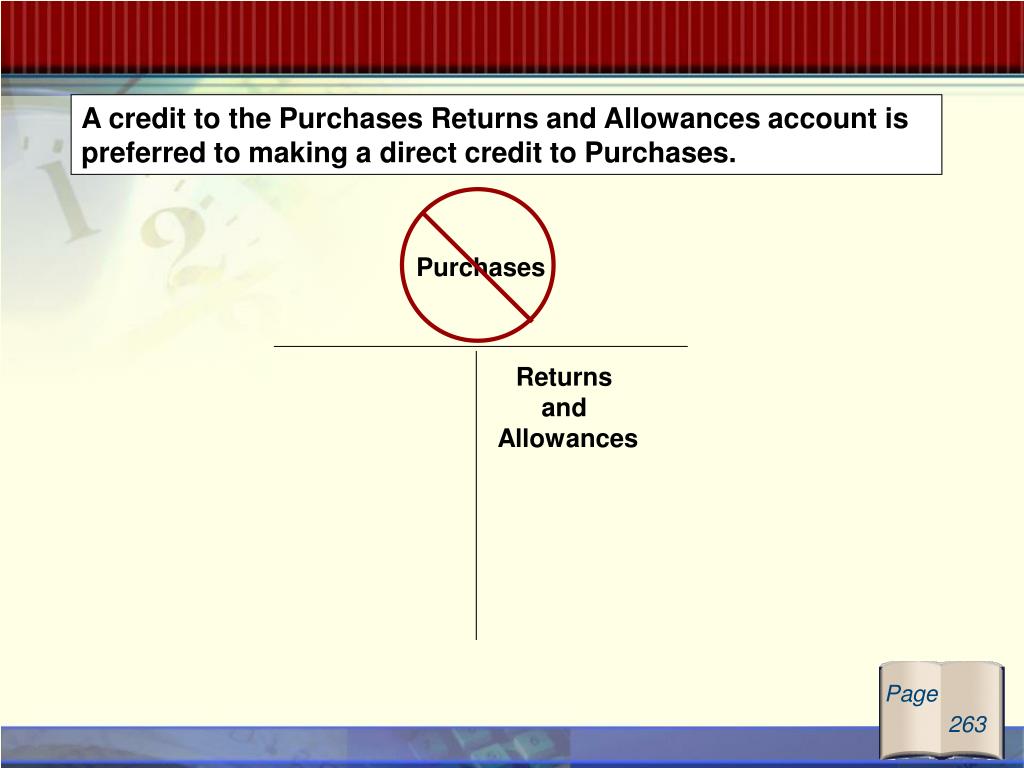 A credit to the Purchases Returns and Allowances account is preferred to making a direct credit to Purchases.

Purchases

Returns
and
Allowances

Page
263